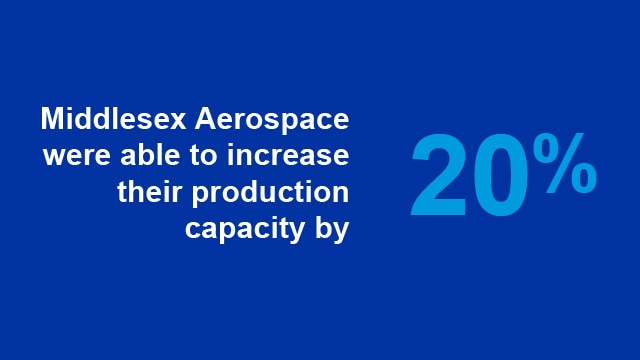 Middlesex Aerospace were able to increase their production capacity by

20%